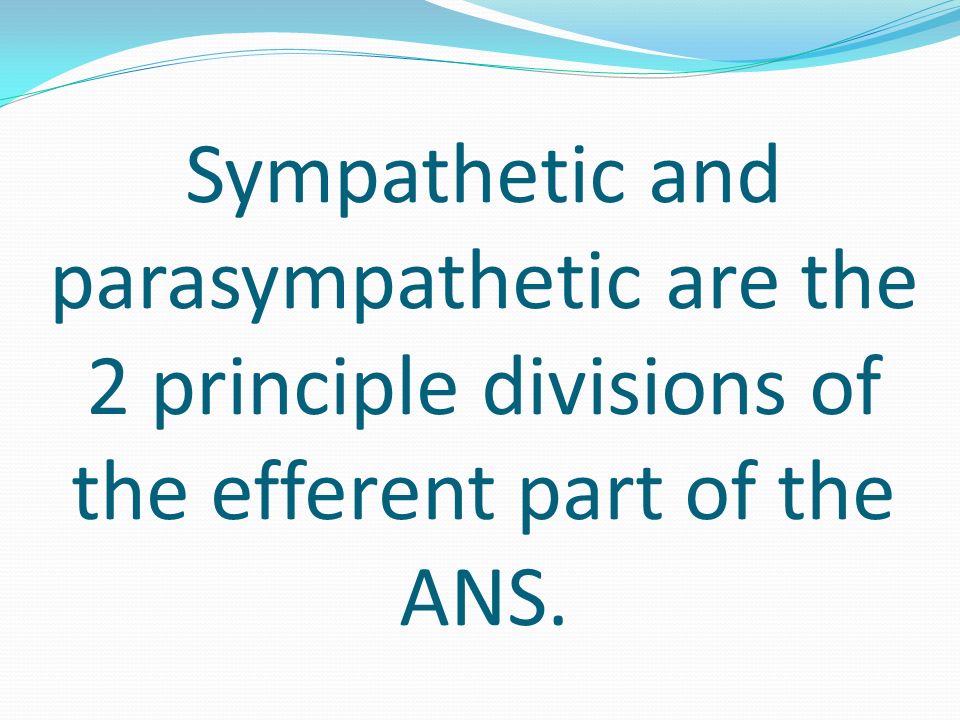 Sympathetic and parasympathetic are the 2 principle divisions of the efferent part of the ANS.